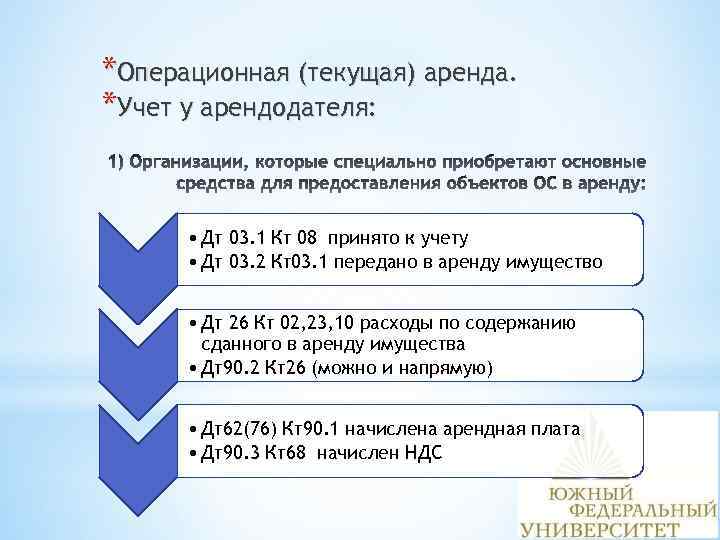 *Операционная (текущая) аренда.
*Учет у арендодателя:

1) Организации, которые специально приобретают основные средства для предоставления объектов ОС в аренду:

• Дт 03.1 Кт 08 принято к учету
• Дт 03.2 Кт03.1 передано в аренду имущество

• Дт 26 Кт 02,23,10 расходы по содержанию сданного в аренду имущества
• Дт90.2 Кт26 (можно и напрямую)

• Дт62(76) Кт90.1 начислена арендная плата
• Дт90.3 Кт68 начислен НДС

ЮЖНЫЙ ФЕДЕРАЛЬНЫЙ УНИВЕРСИТЕТ